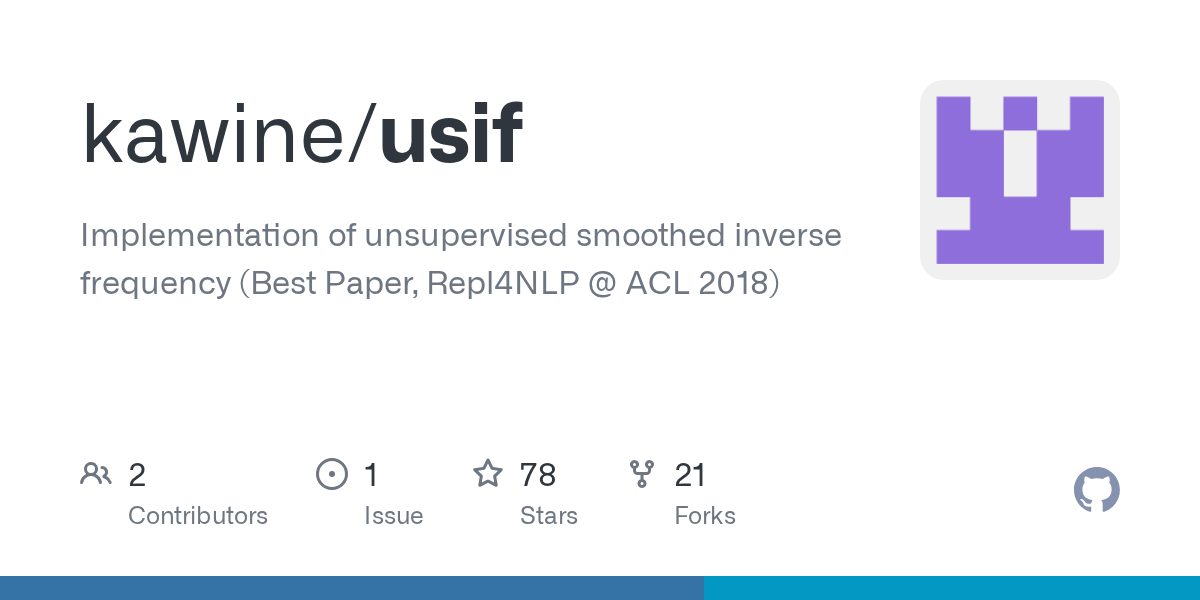 kawine/usif

Implementation of unsupervised smoothed inverse frequency (Best Paper, Repl4NLP @ ACL 2018)

2
Contributors

1
Issue

78
Stars

21
Forks